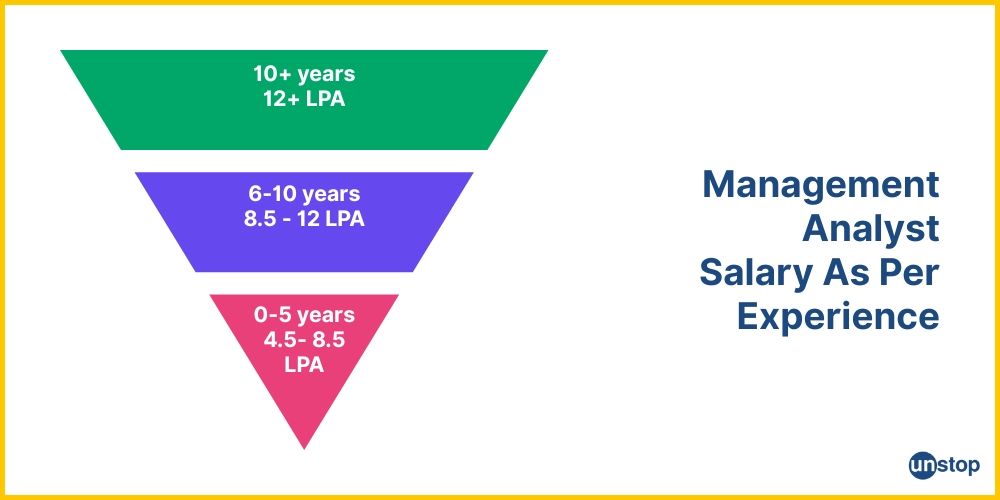 10+ years
12+ LPA

6-10 years
8.5 - 12 LPA

0-5 years
4.5- 8.5
LPA

Management Analyst Salary As Per Experience

unstop